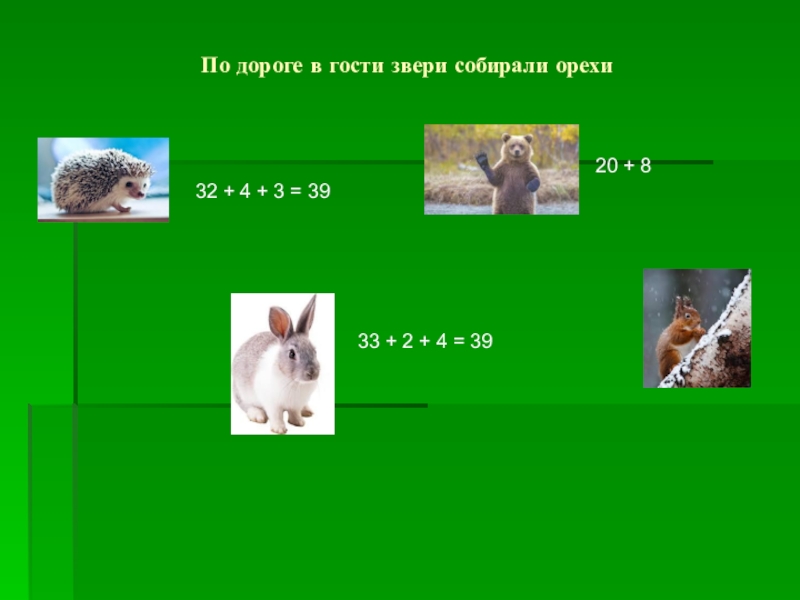 По дороге в гости звери собирали орехи

$32 + 4 + 3 = 39$

$20 + 8$

$33 + 2 + 4 = 39$